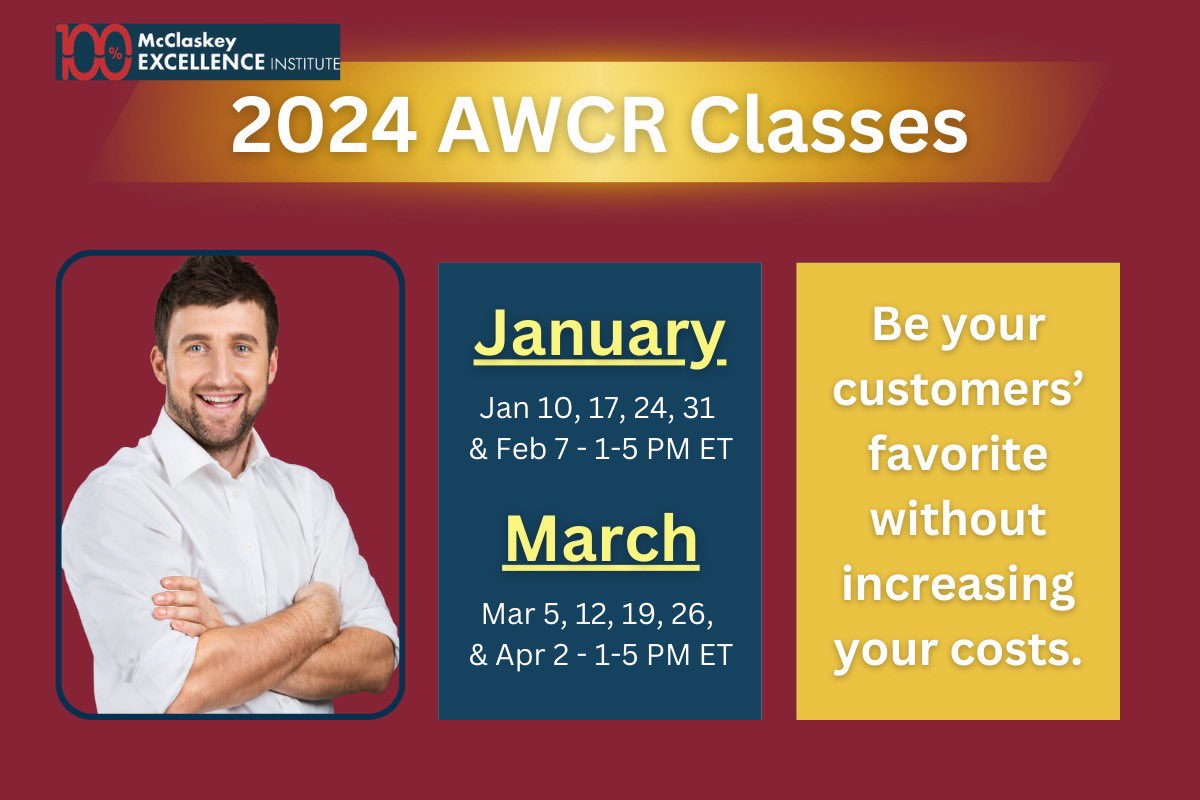 100%
McClaskey
EXCELLENCE INSTITUTE

2024 AWCR Classes

January
Jan 10, 17, 24, 31 & Feb 7 - 1-5 PM ET

March
Mar 5, 12, 19, 26, & Apr 2 - 1-5 PM ET

Be your customers' favorite without increasing your costs.